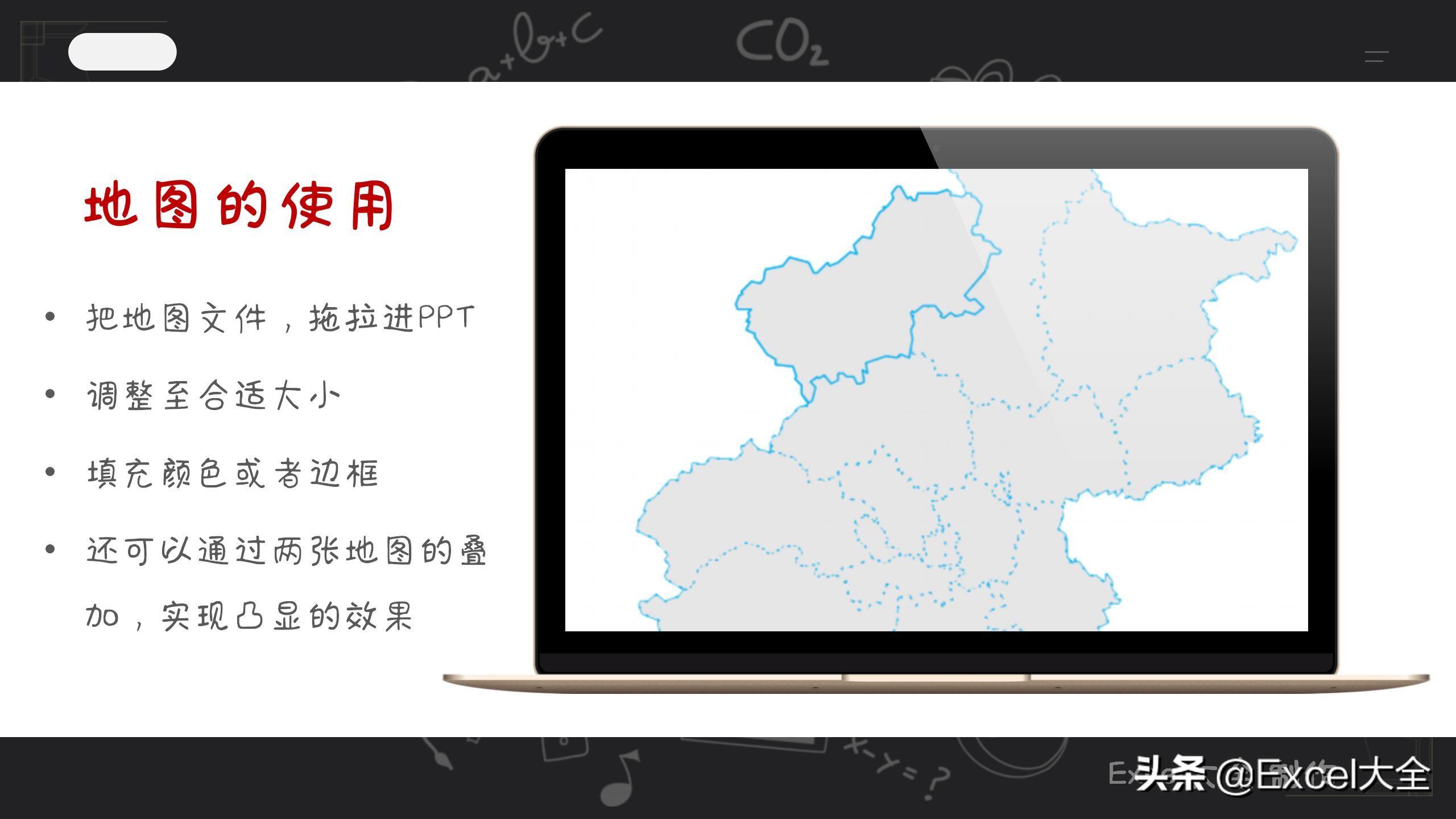 $a+b+c$ $CO_2$

地图的使用

• 把地图文件，拖拉进PPT

• 调整至合适大小

• 填充颜色或者边框

• 还可以通过两张地图的叠加，实现凸显的效果

$x-y=?$

头条 @Excel大全